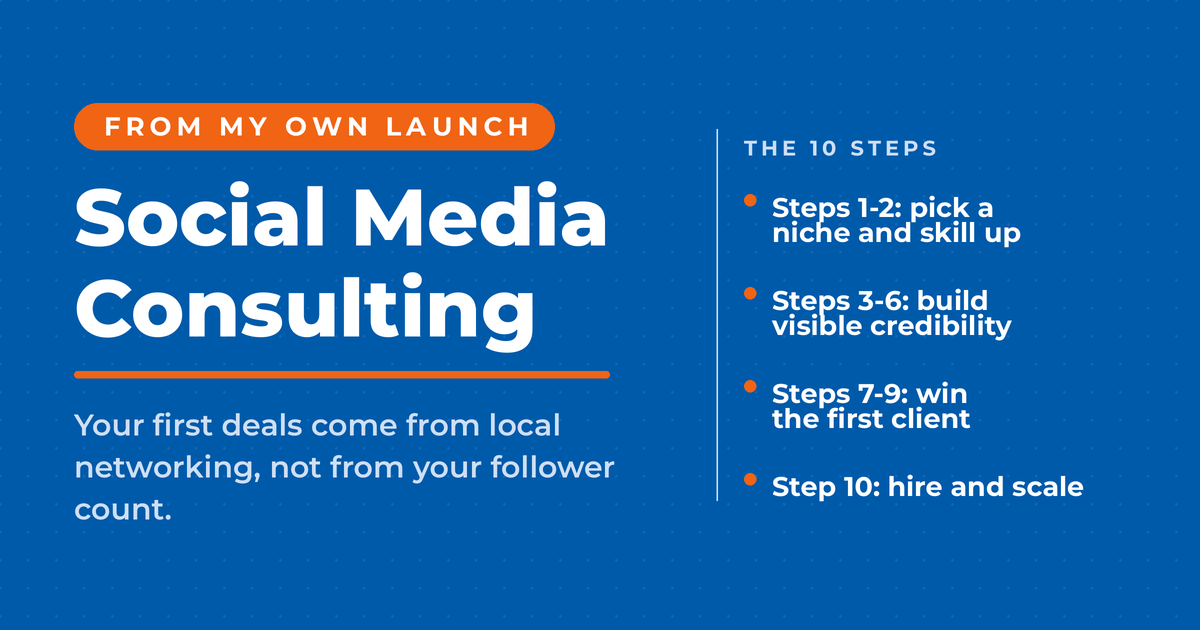 FROM MY OWN LAUNCH

Social Media Consulting

Your first deals come from local networking, not from your follower count.

THE 10 STEPS

Steps 1-2: pick a niche and skill up

Steps 3-6: build visible credibility

Steps 7-9: win the first client

Step 10: hire and scale